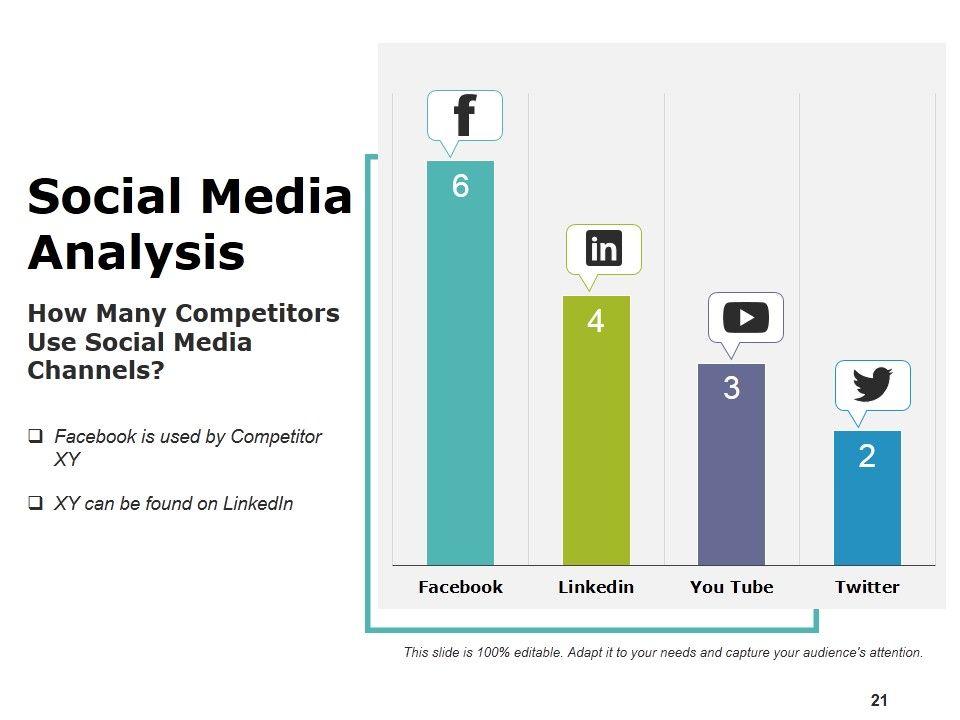 Social Media Analysis

How Many Competitors Use Social Media Channels?

❑ Facebook is used by Competitor XY

❑ XY can be found on LinkedIn

f

6

in

4

3

2

Facebook

Linkedin

You Tube

Twitter

This slide is 100% editable. Adapt it to your needs and capture your audience's attention.

21